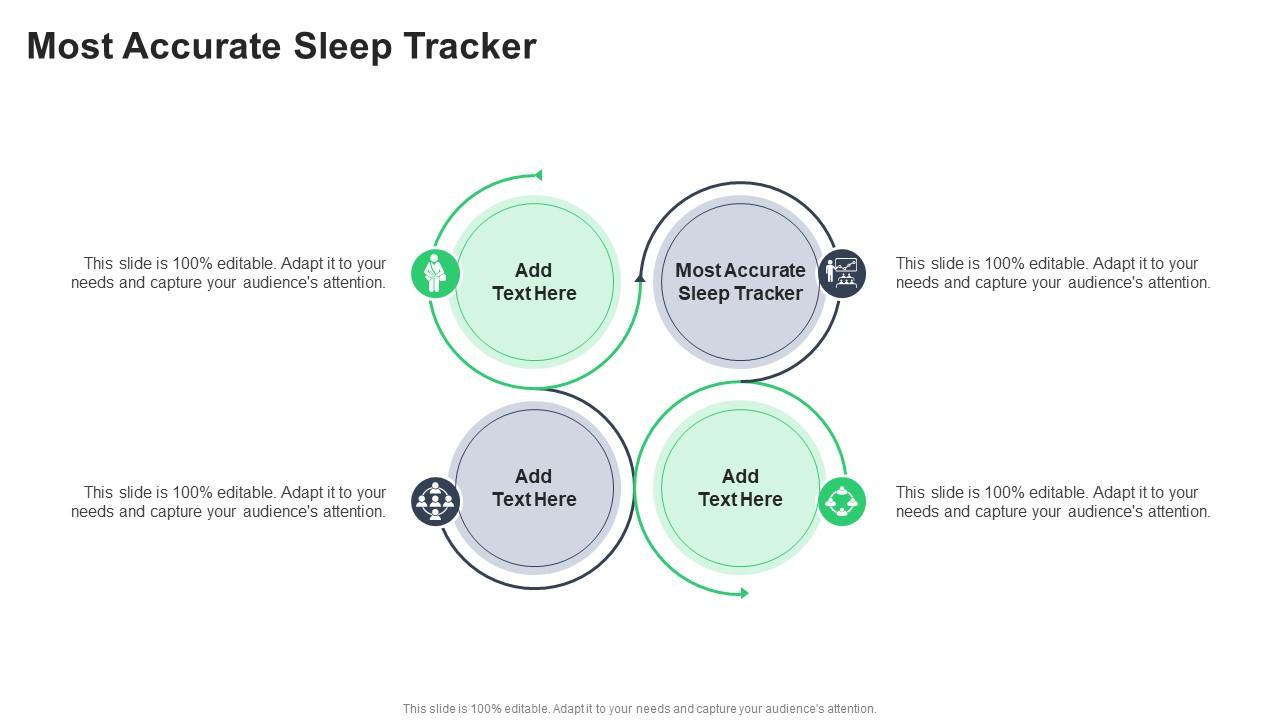 Most Accurate Sleep Tracker

This slide is 100% editable. Adapt it to your needs and capture your audience's attention.

Add Text Here

Most Accurate Sleep Tracker

This slide is 100% editable. Adapt it to your needs and capture your audience's attention.

This slide is 100% editable. Adapt it to your needs and capture your audience's attention.

Add Text Here

Add Text Here

This slide is 100% editable. Adapt it to your needs and capture your audience's attention.

This slide is 100% editable. Adapt it to your needs and capture your audience's attention.